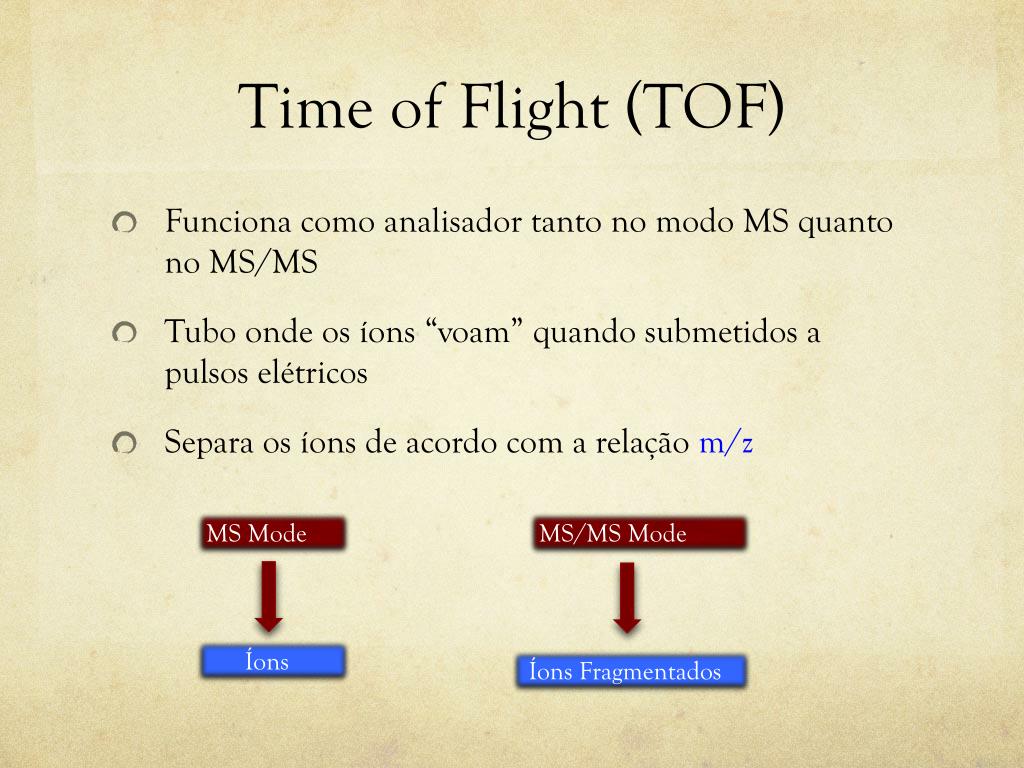 Time of Flight (TOF)

Funciona como analisador tanto no modo MS quanto no MS/MS

Tubo onde os íons “voam” quando submetidos a pulsos elétricos

Separa os íons de acordo com a relação m/z

MS Mode

Íons

MS/MS Mode

Íons Fragmentados